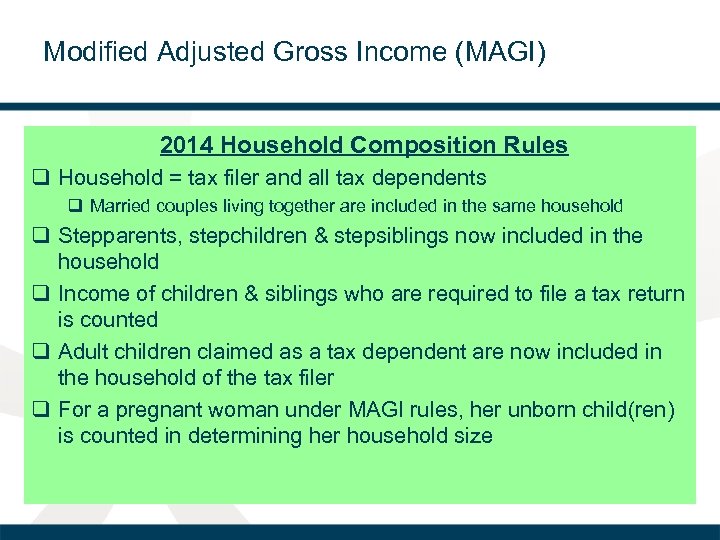 Modified Adjusted Gross Income (MAGI)

2014 Household Composition Rules

❑ Household = tax filer and all tax dependents

❑ Married couples living together are included in the same household

❑ Stepparents, stepchildren & stepsiblings now included in the household

❑ Income of children & siblings who are required to file a tax return is counted

❑ Adult children claimed as a tax dependent are now included in the household of the tax filer

❑ For a pregnant woman under MAGI rules, her unborn child(ren) is counted in determining her household size